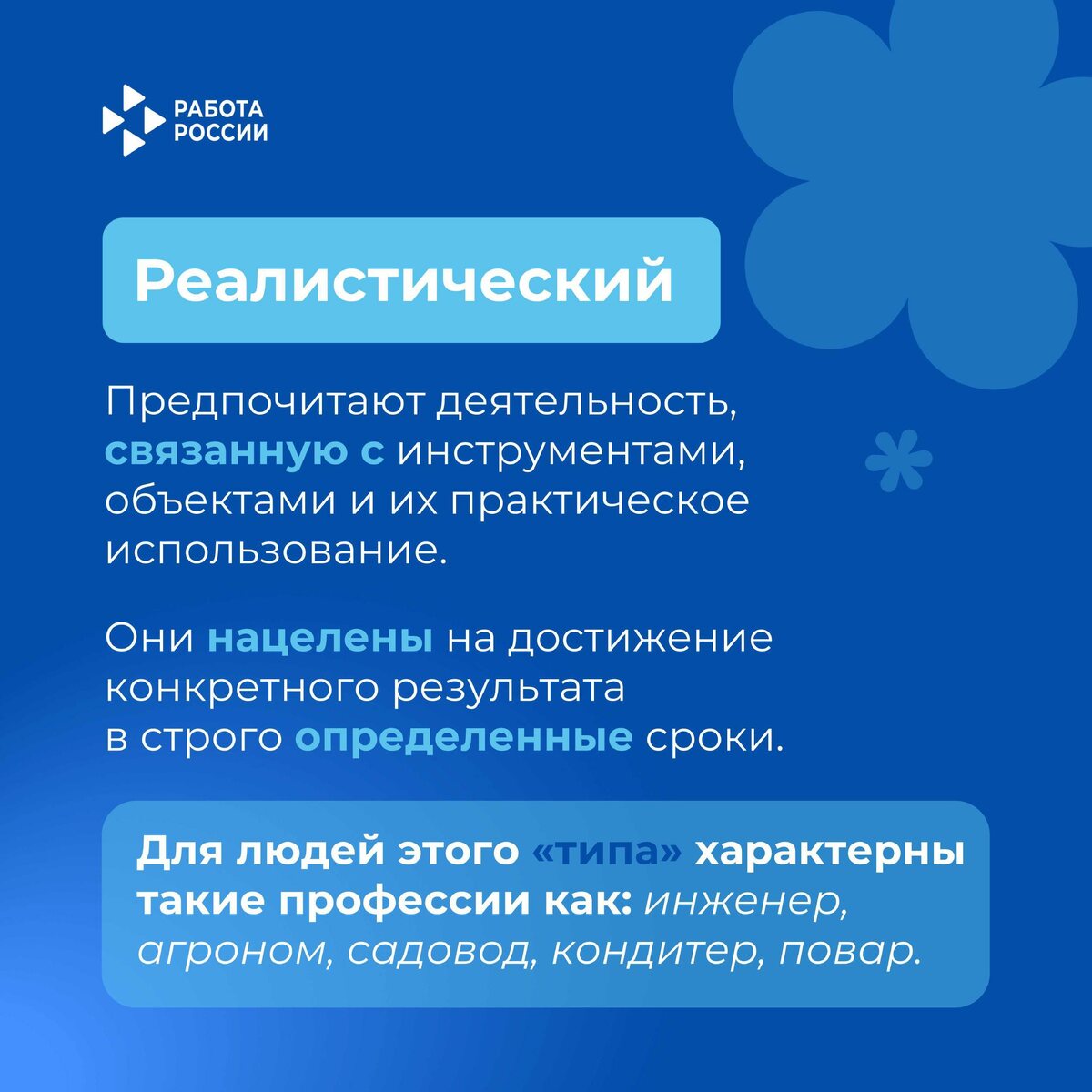 РАБОТА РОССИИ

Реалистический

Предпочитают деятельность, связанную с инструментами, объектами и их практическое использование.

Они нацелены на достижение конкретного результата в строго определенные сроки.

Для людей этого «типа» характерны такие профессии как: инженер, агроном, садовод, кондитер, повар.